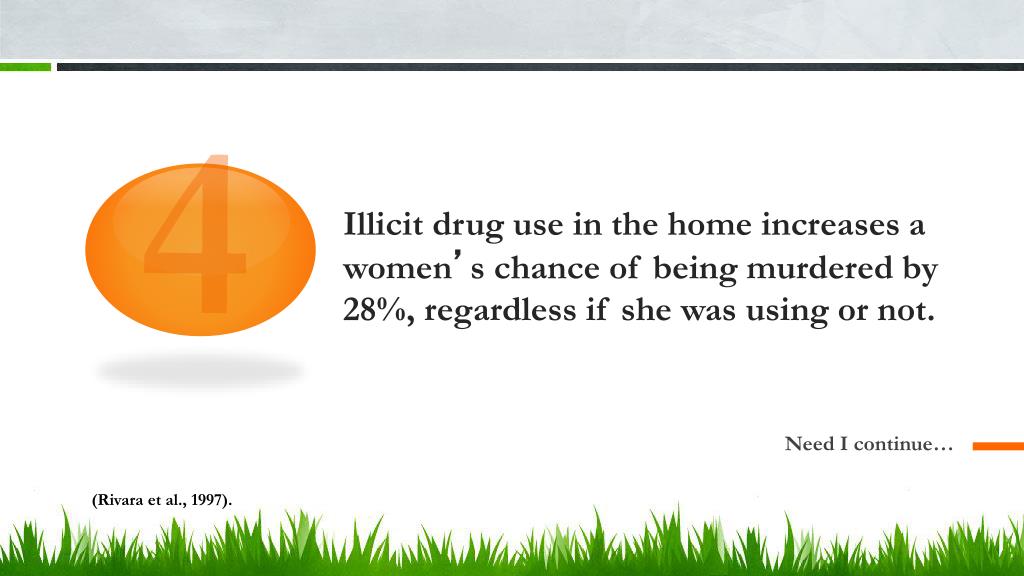 4

Illicit drug use in the home increases a women's chance of being murdered by 28%, regardless if she was using or not.

Need I continue…

(Rivara et al., 1997).